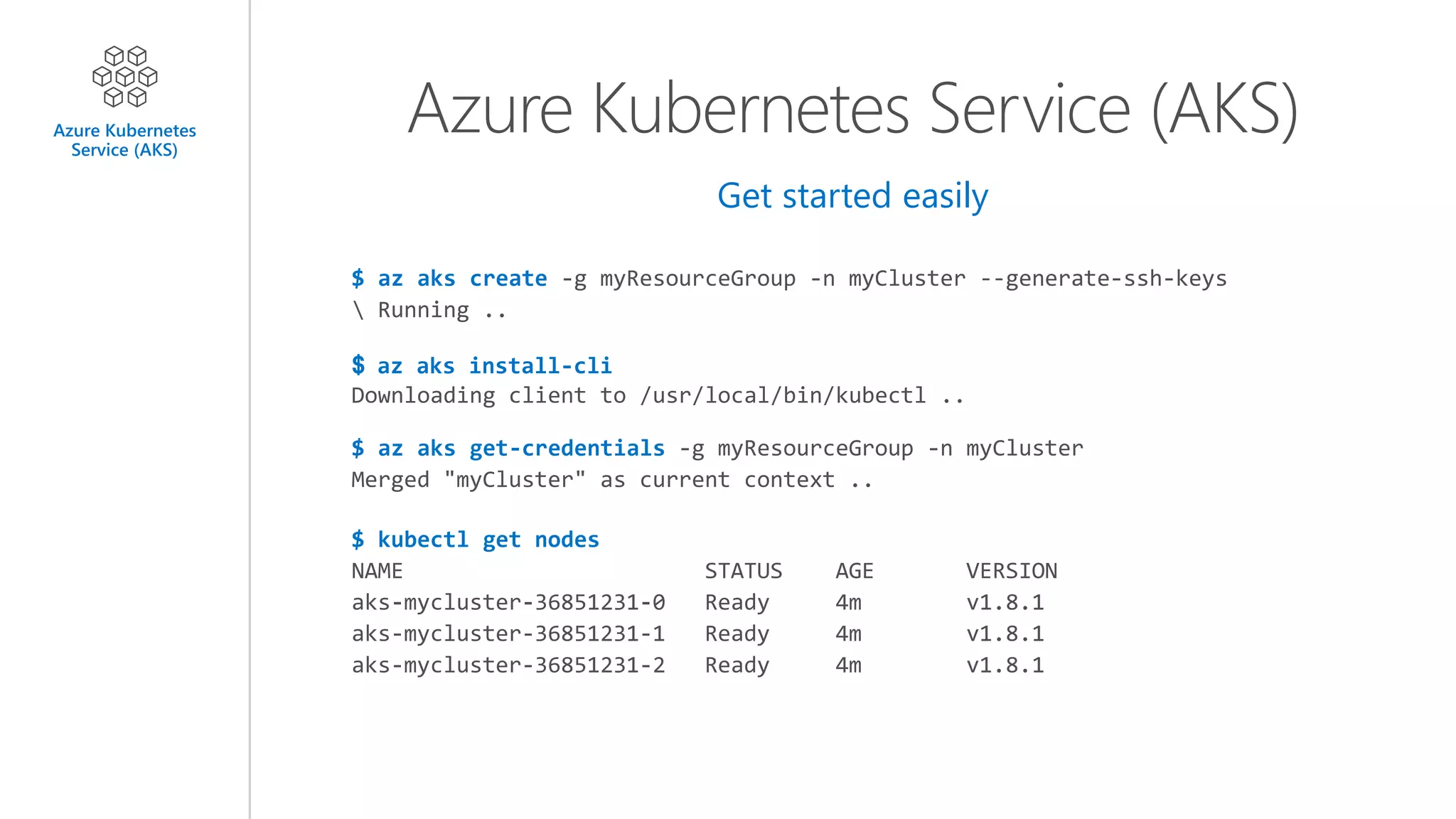 Azure Kubernetes Service (AKS)

Azure Kubernetes Service (AKS)

Get started easily

$ az aks create -g myResourceGroup -n myCluster --generate-ssh-keys
\ Running ..

$ az aks install-cli
Downloading client to /usr/local/bin/kubectl ..

$ az aks get-credentials -g myResourceGroup -n myCluster
Merged "myCluster" as current context ..

$ kubectl get nodes

| NAME | STATUS | AGE | VERSION |
|---|---|---|---|
| aks-mycluster-36851231-0 | Ready | 4m | v1.8.1 |
| aks-mycluster-36851231-1 | Ready | 4m | v1.8.1 |
| aks-mycluster-36851231-2 | Ready | 4m | v1.8.1 |